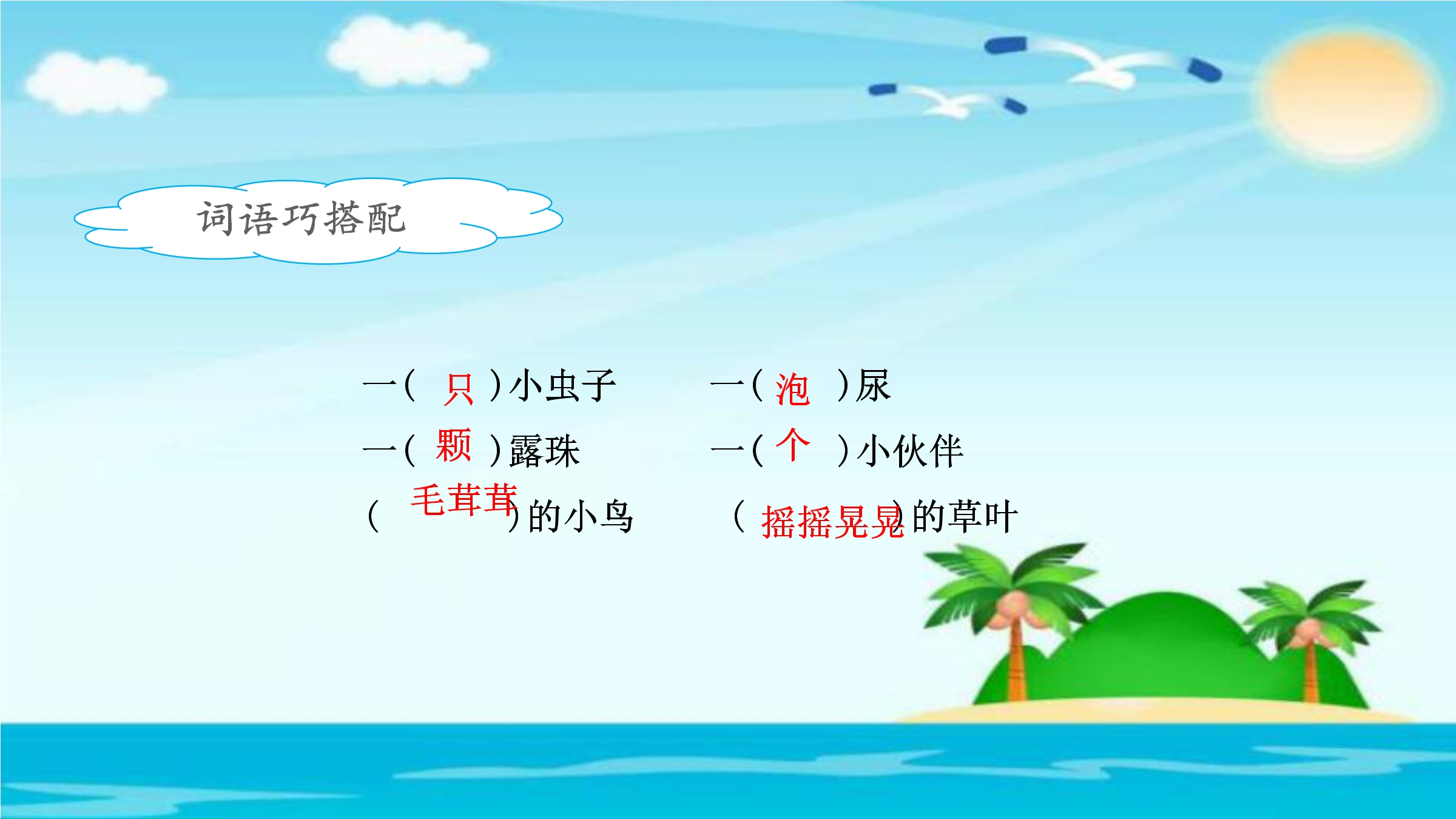 词语巧搭配

一（ 只 ）小虫子　　一（ 泡 ）尿

一（ 颗 ）露珠　　一（ 个 ）小伙伴

（ 毛茸茸 ）的小鸟　　（ 摇摇晃晃 ）的草叶